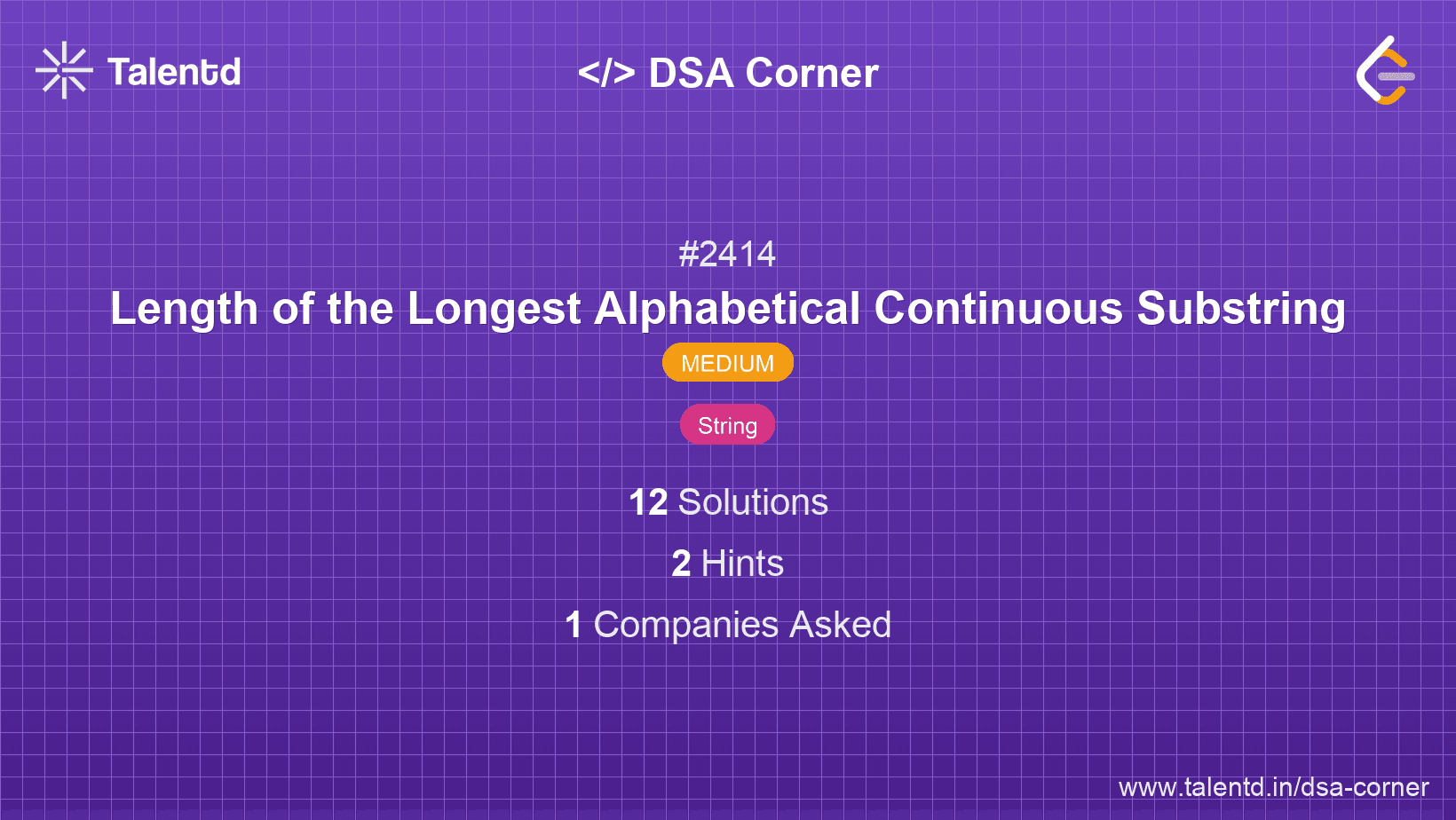 Talentd

</> DSA Corner

#2414

Length of the Longest Alphabetical Continuous Substring

MEDIUM

String

12 Solutions

2 Hints

1 Companies Asked

www.talentd.in/dsa-corner